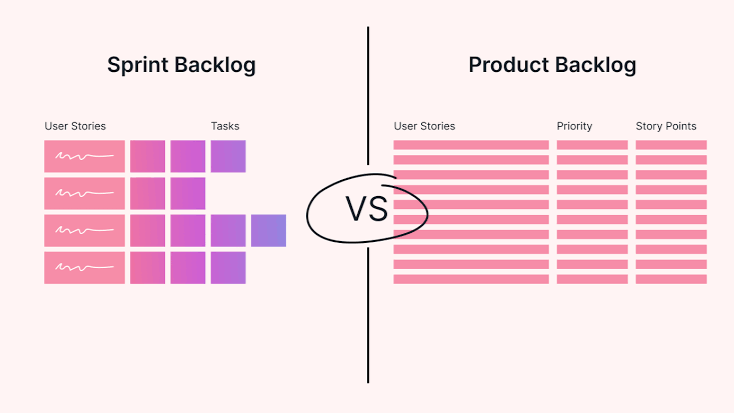 Sprint Backlog

User Stories

Tasks

VS

Product Backlog

User Stories

Priority

Story Points